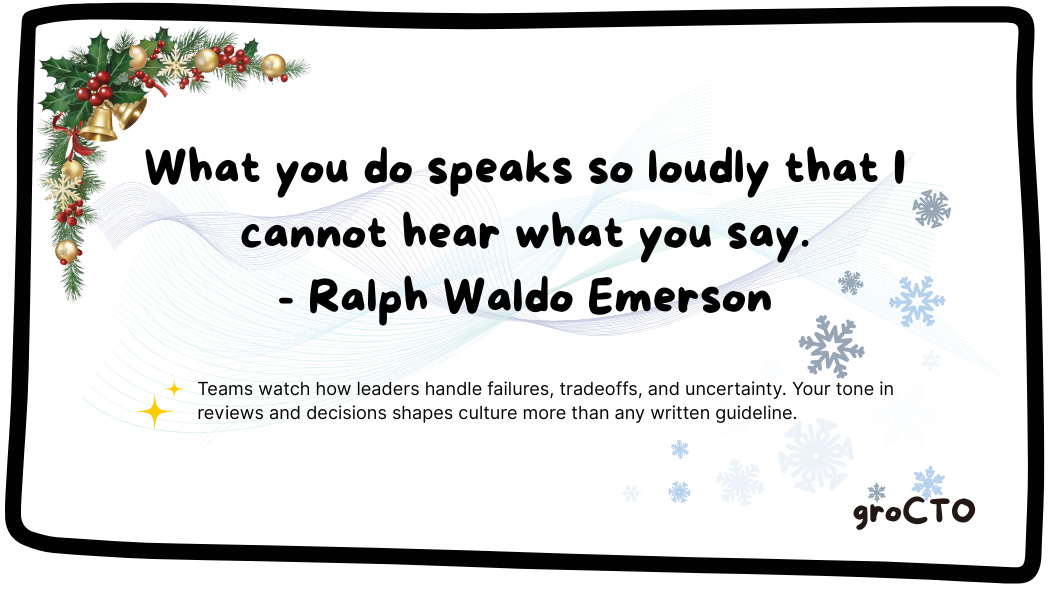 What you do speaks so loudly that I cannot hear what you say.
- Ralph Waldo Emerson

Teams watch how leaders handle failures, tradeoffs, and uncertainty. Your tone in reviews and decisions shapes culture more than any written guideline.

groCTO